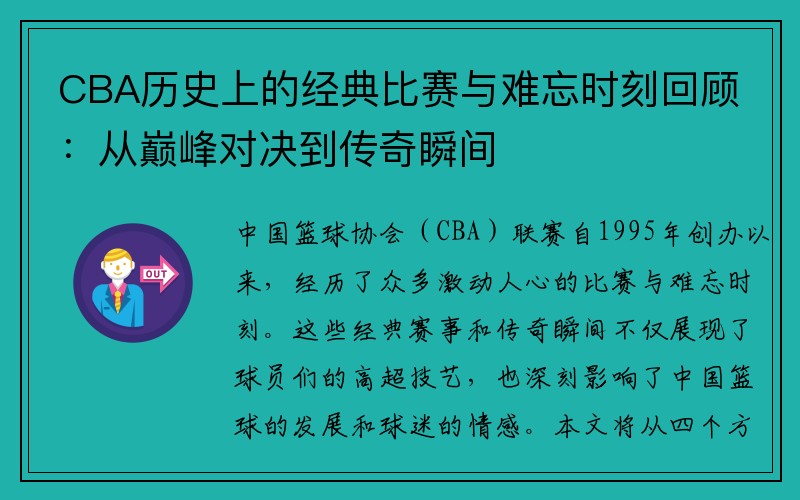 CBA历史上的经典比赛与难忘时刻回顾：从巅峰对决到传奇瞬间

OUT

中国篮球协会（CBA）联赛自1995年创办以来，经历了众多激动人心的比赛与难忘时刻。这些经典赛事和传奇瞬间不仅展现了球员们的高超技艺，也深刻影响了中国篮球的发展和球迷的情感。本文将从四个方